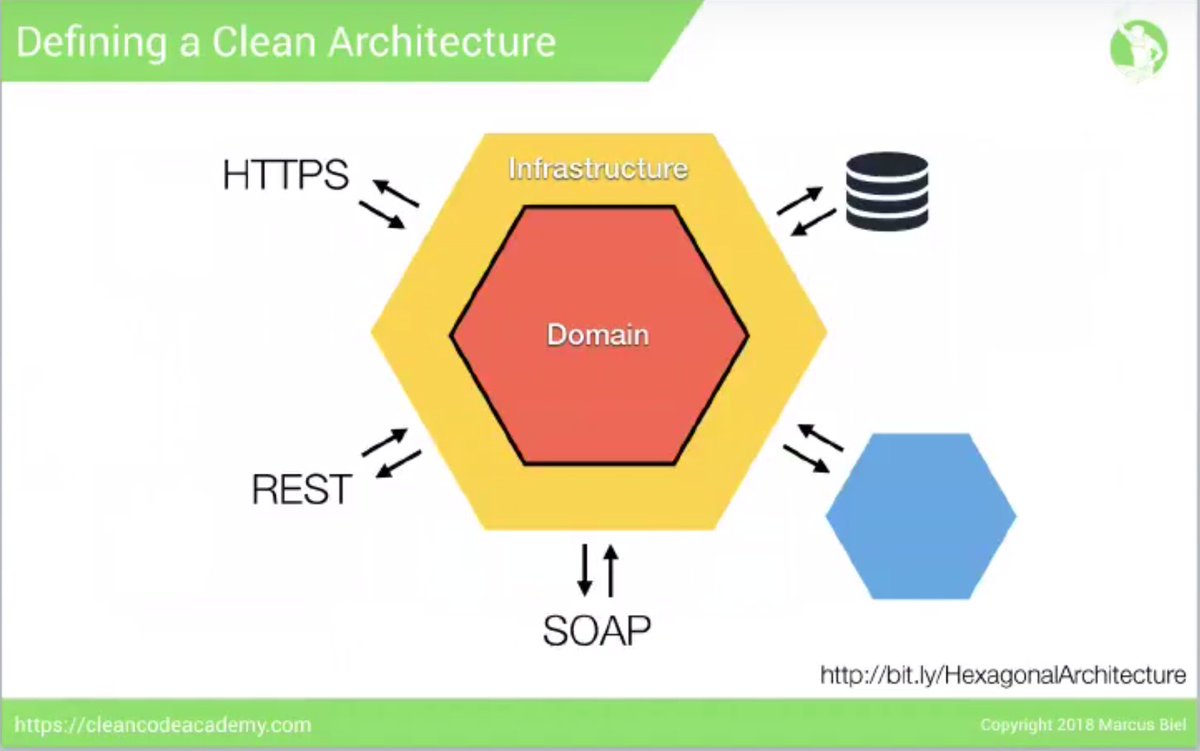 Defining a Clean Architecture

HTTPS

Infrastructure

Domain

REST

SOAP

http://bit.ly/HexagonalArchitecture

https://cleancodeacademy.com

Copyright 2018 Marcus Biel